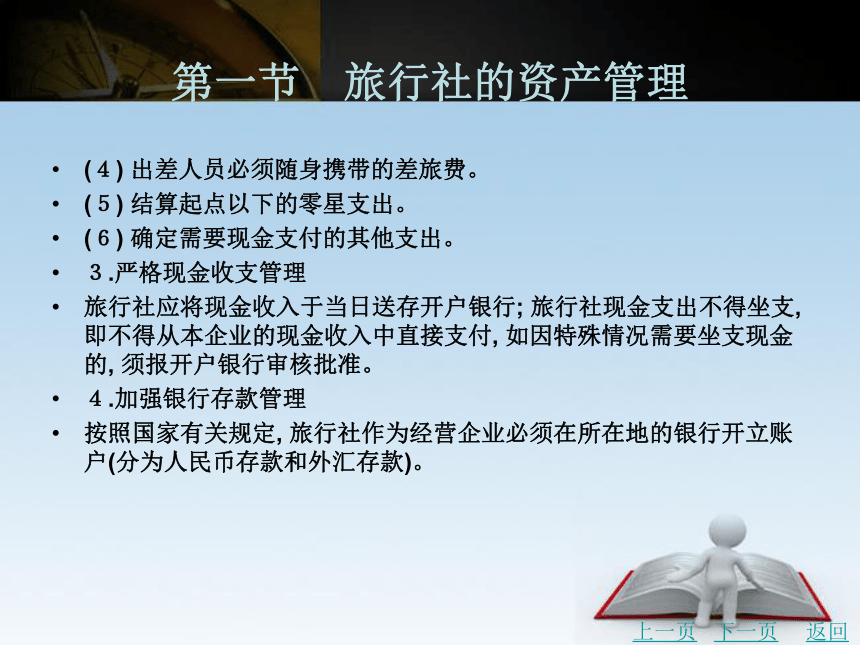 第一节　旅行社的资产管理

• (4) 出差人员必须随身携带的差旅费。
• (5) 结算起点以下的零星支出。
• (6) 确定需要现金支付的其他支出。
• 3.严格现金收支管理
• 旅行社应将现金收入于当日送存开户银行; 旅行社现金支出不得坐支, 即不得从本企业的现金收入中直接支付, 如因特殊情况需要坐支现金的, 须报开户银行审核批准。
• 4.加强银行存款管理
• 按照国家有关规定, 旅行社作为经营企业必须在所在地的银行开立账户(分为人民币存款和外汇存款)。

上一页　下一页　返回